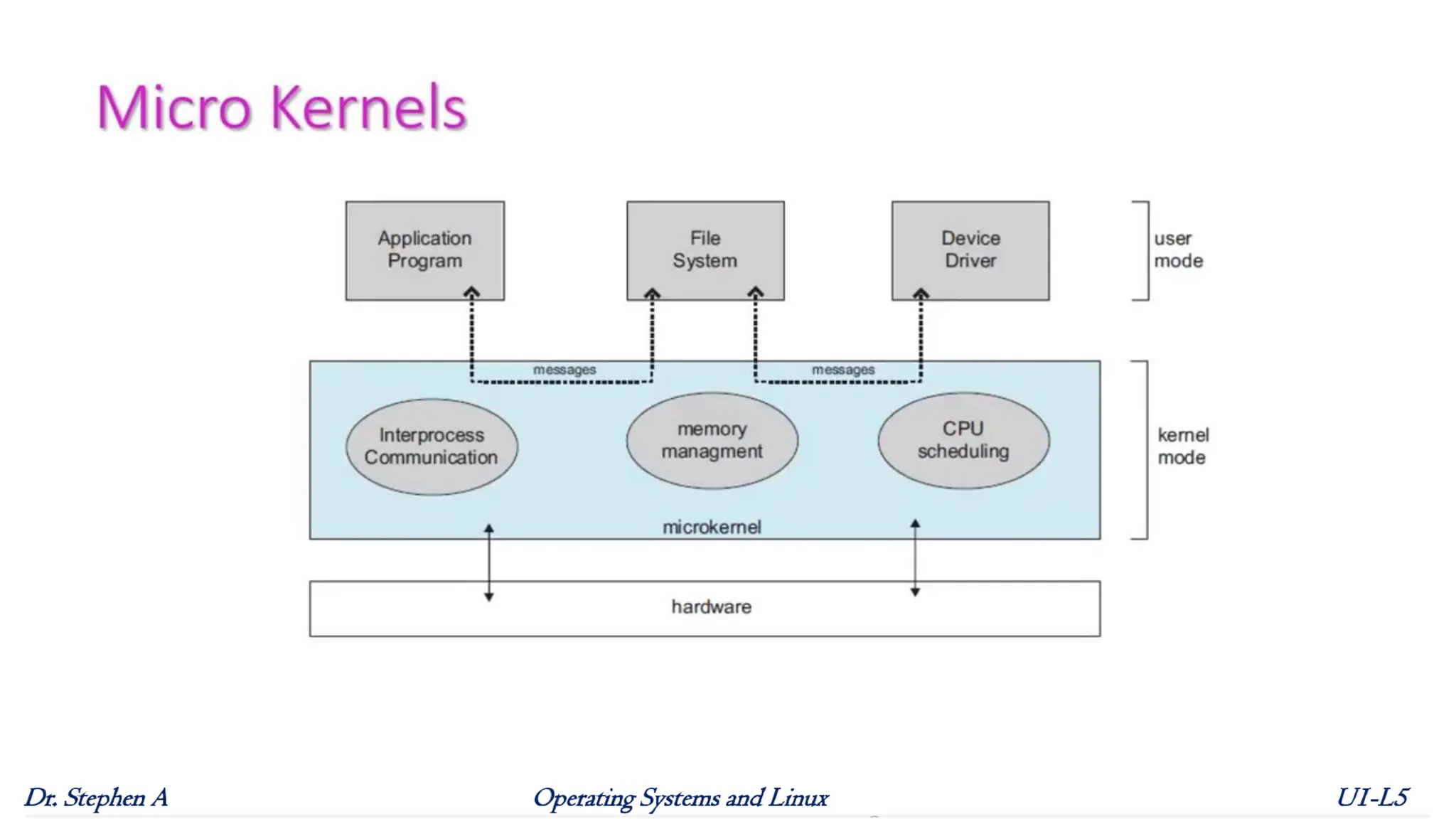 Micro Kernels

Application Program

File System

Device Driver

user mode

messages

messages

Interprocess Communication

memory managment

CPU scheduling

kernel mode

microkernel

hardware

Dr. Stephen A

Operating Systems and Linux

UI-L5